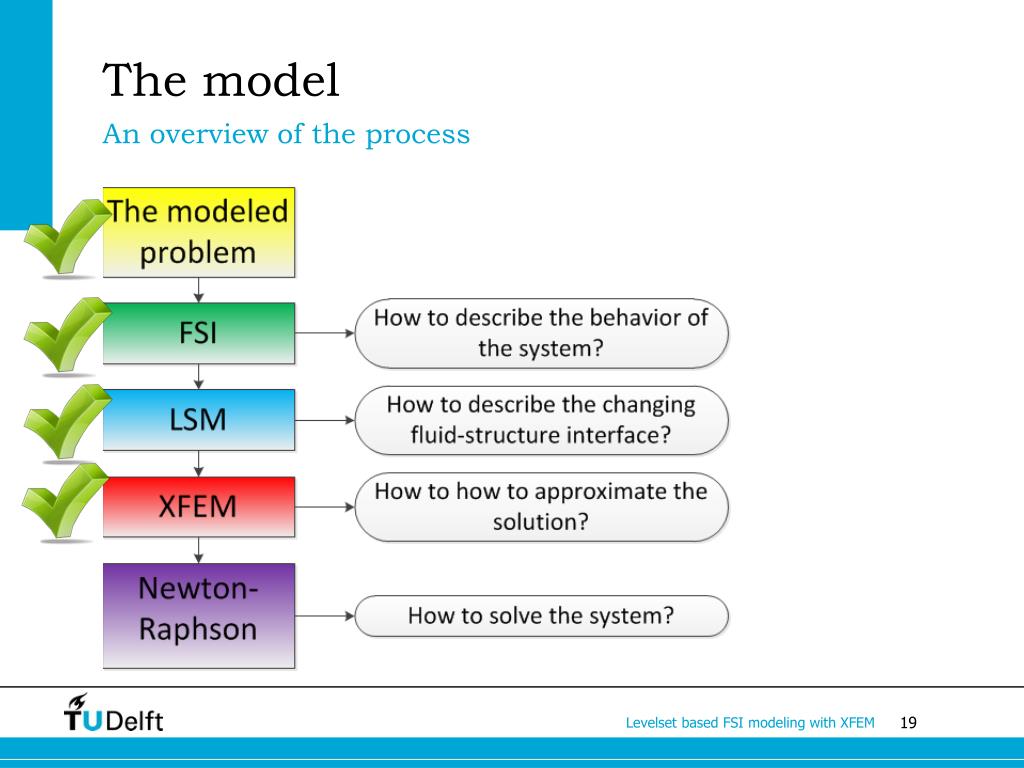 The model
An overview of the process

The modeled problem

FSI

How to describe the behavior of the system?

LSM

How to describe the changing fluid-structure interface?

XFEM

How to how to approximate the solution?

Newton-Raphson

How to solve the system?

TUDelft

Levelset based FSI modeling with XFEM 19